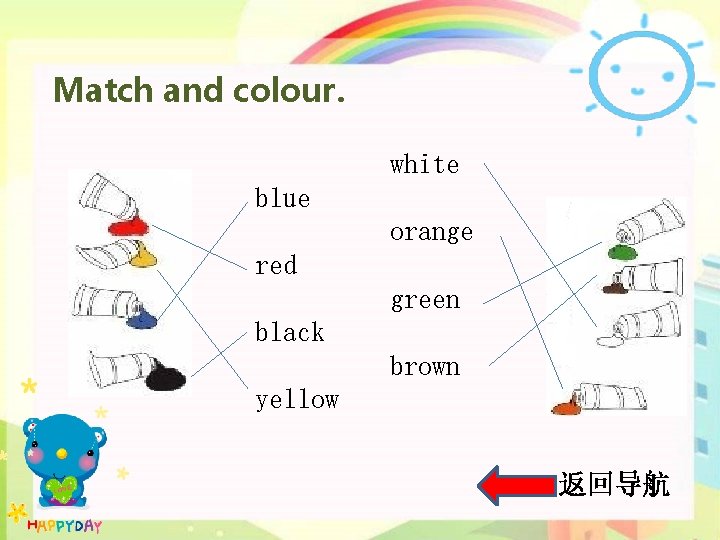 Match and colour.

blue

red

black

yellow

white

orange

green

brown

返回导航

HAPPYDAY